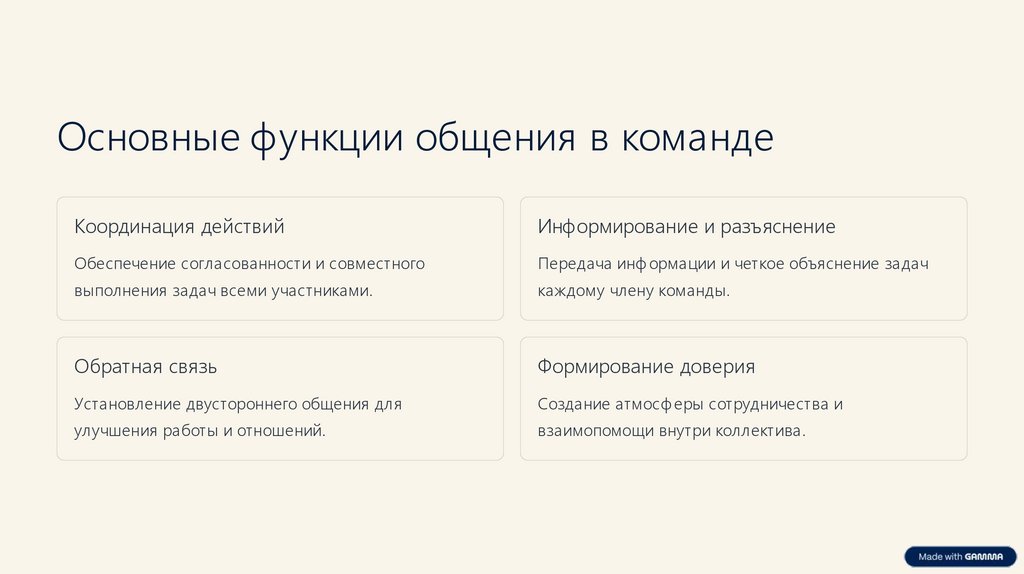 Основные функции общения в команде

Координация действий

Обеспечение согласованности и совместного выполнения задач всеми участниками.

Информирование и разъяснение

Передача информации и четкое объяснение задач каждому члену команды.

Обратная связь

Установление двустороннего общения для улучшения работы и отношений.

Формирование доверия

Создание атмосферы сотрудничества и взаимопомощи внутри коллектива.

Made with GAMMA